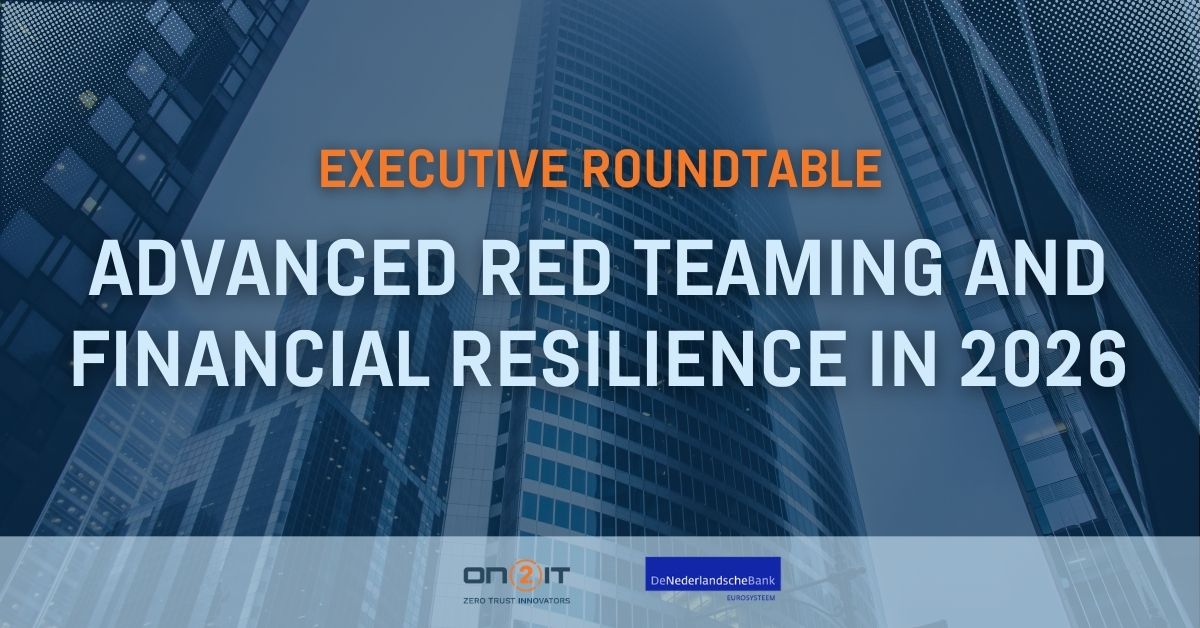 EXECUTIVE ROUNDTABLE

ADVANCED RED TEAMING AND FINANCIAL RESILIENCE IN 2026

ON2IT
ZERO TRUST INNOVATORS

DeNederlandscheBank
EUROSYSTEEM